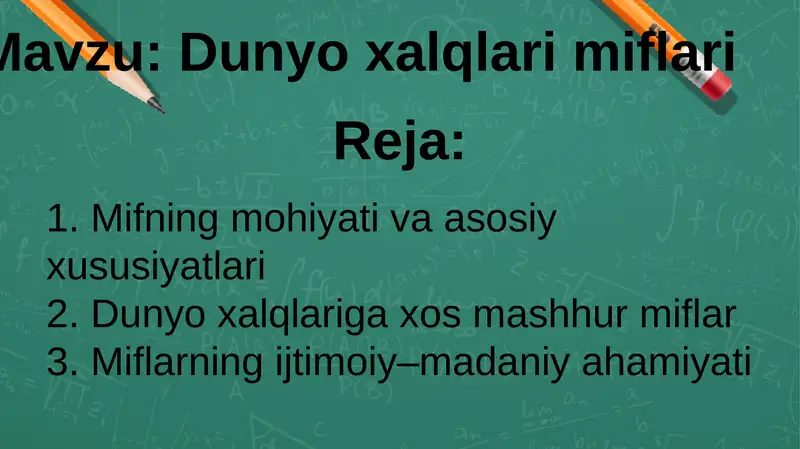 Mavzu: Dunyo xalqlari miflari

Reja:

1. Mifning mohiyati va asosiy xususiyatlari
2. Dunyo xalqlariga xos mashhur miflar
3. Miflarning ijtimoiy–madaniy ahamiyati